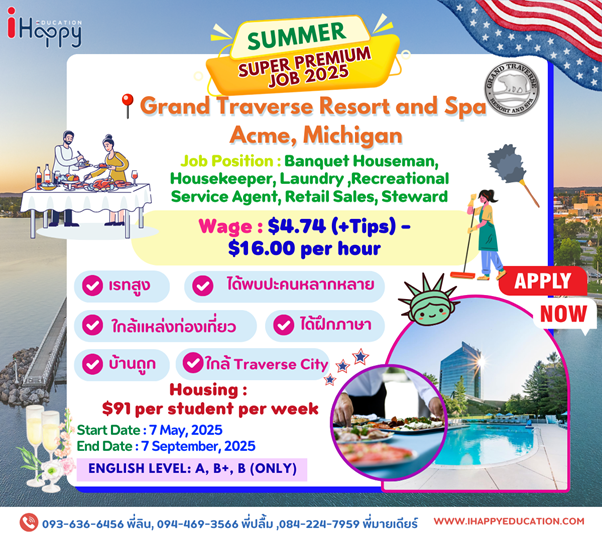 iHappy EDUCATION

SUMMER
SUPER PREMIUM JOB 2025

GRAND TRAVERSE RESORT AND SPA

Grand Traverse Resort and Spa
Acme, Michigan

Job Position : Banquet Houseman, Housekeeper, Laundry ,Recreational Service Agent, Retail Sales, Steward

Wage : $4.74 (+Tips) - $16.00 per hour

เรทสูง
ได้พบปะคนหลากหลาย
ใกล้แหล่งท่องเที่ยว
ได้ฝึกภาษา
บ้านถูก
ใกล้ Traverse City

APPLY NOW

Housing :
$91 per student per week

Start Date : 7 May, 2025
End Date : 7 September, 2025

ENGLISH LEVEL: A, B+, B (ONLY)

093-636-6456 พี่ลิน, 094-469-3566 พี่ปลื้ม ,084-224-7959 พี่มายเดียร์
WWW.IHAPPYEDUCATION.COM